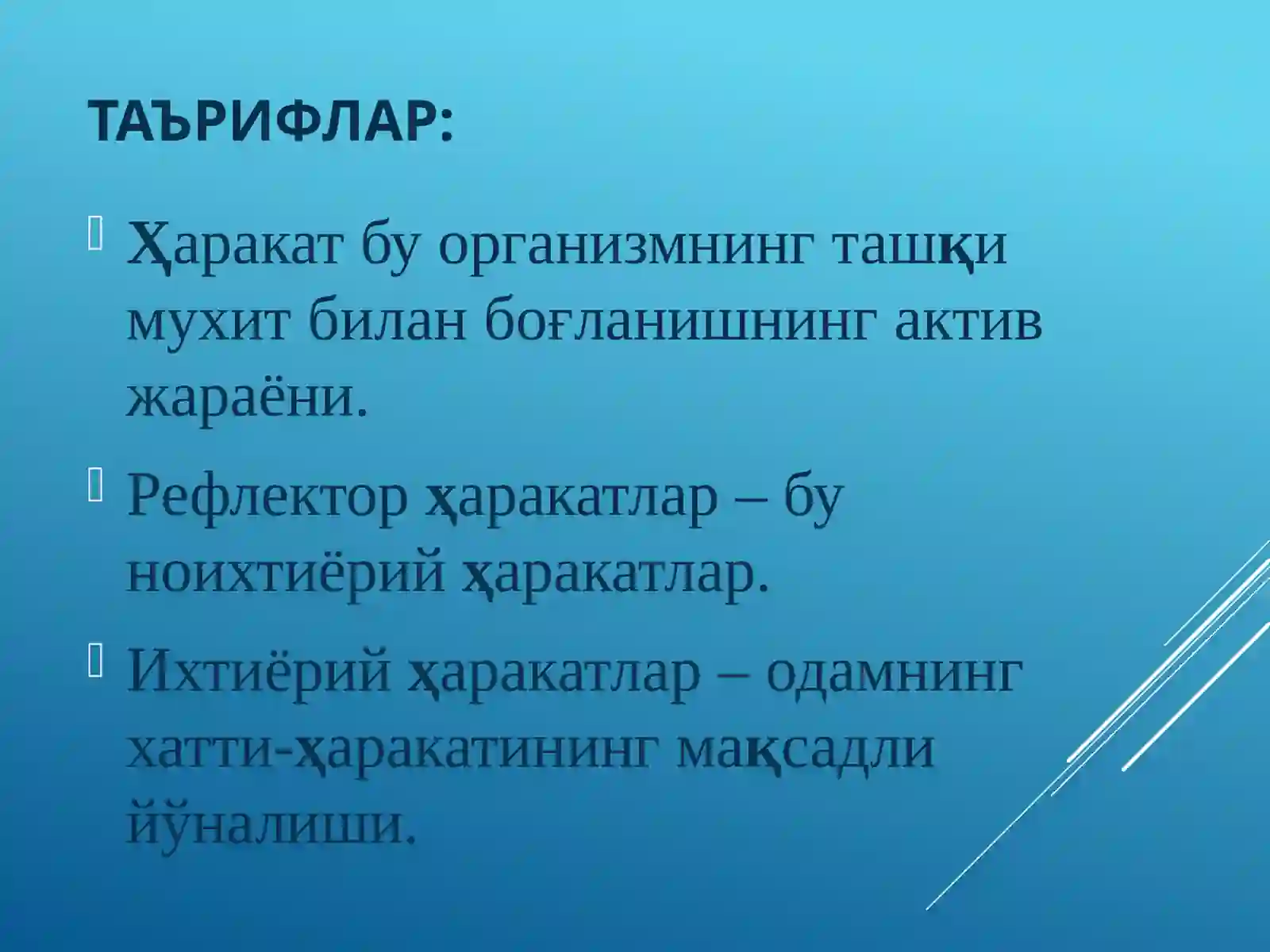 ТАЪРИФЛАР:

Ҳаракат бу организмнинг ташқи мухит билан боғланишнинг актив жараёни.

Рефлектор ҳаракатлар – бу ноихтиёрий ҳаракатлар.

Ихтиёрий ҳаракатлар – одамнинг хатти-ҳаракатининг мақсадли йўналиши.